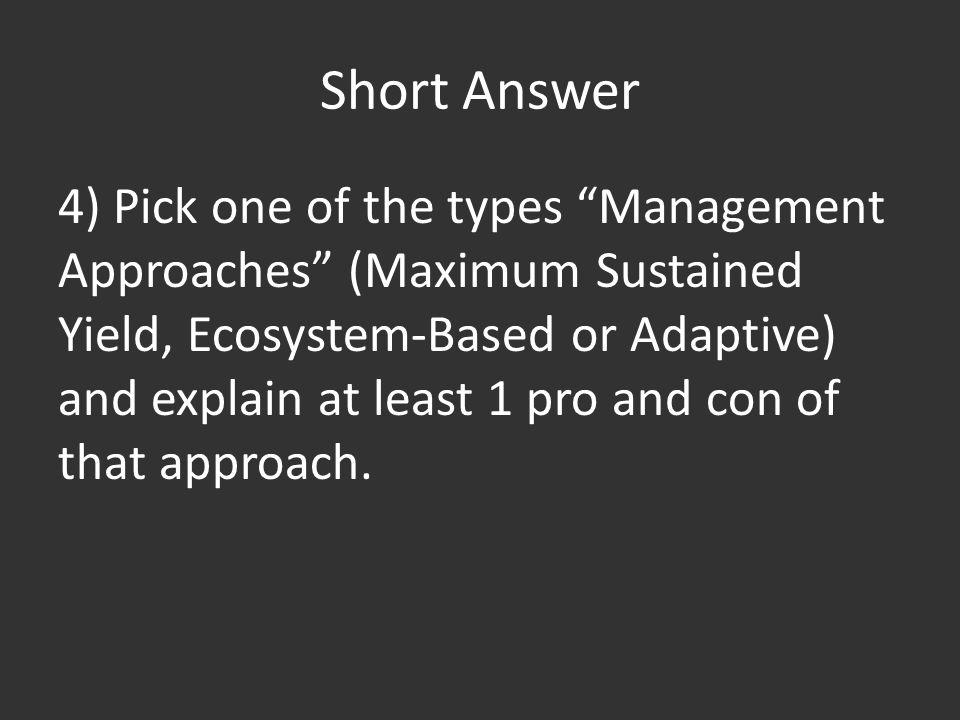 Short Answer

4) Pick one of the types “Management Approaches” (Maximum Sustained Yield, Ecosystem-Based or Adaptive) and explain at least 1 pro and con of that approach.